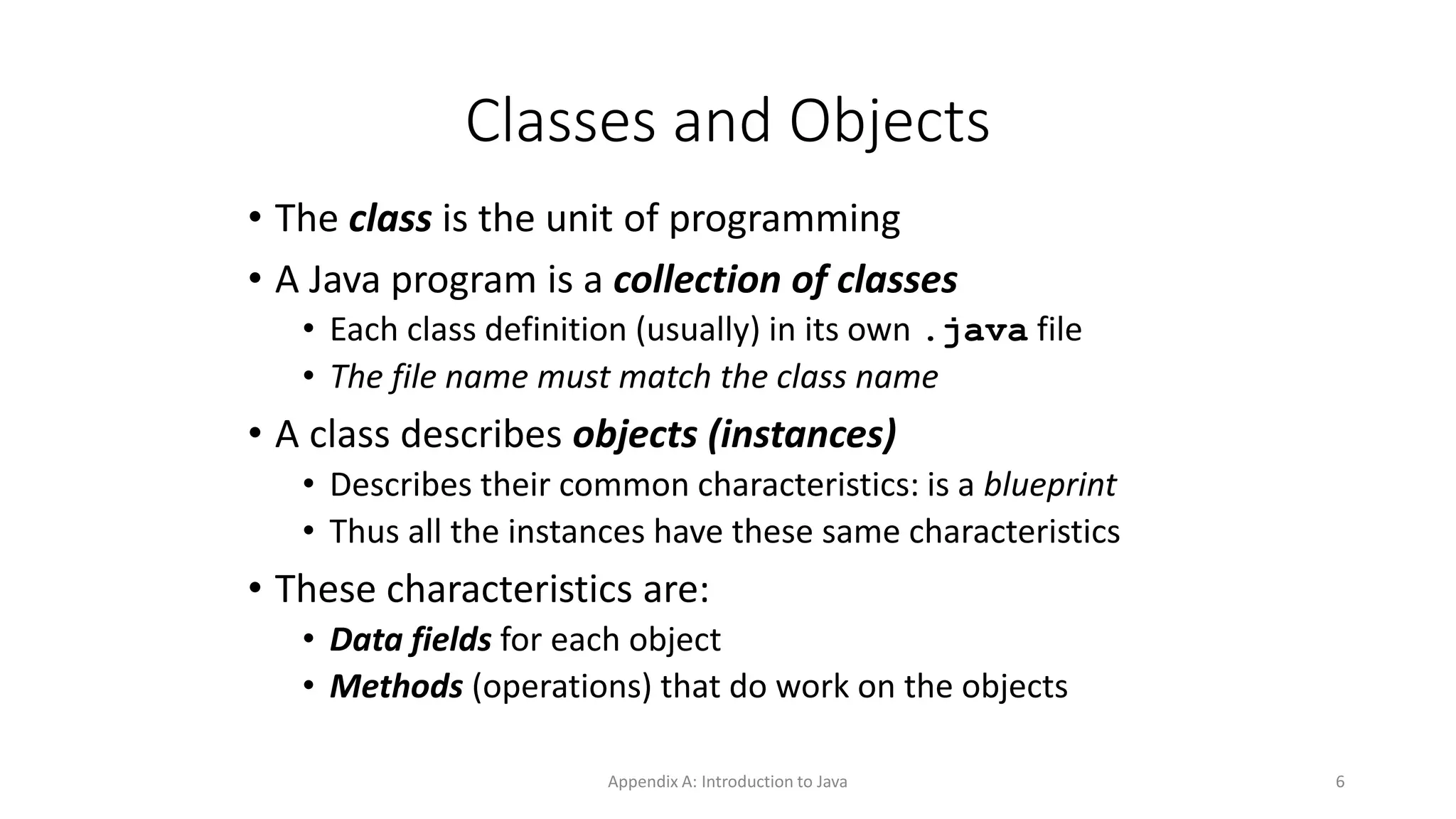 Classes and Objects

• The class is the unit of programming
• A Java program is a collection of classes
  • Each class definition (usually) in its own .java file
  • The file name must match the class name
• A class describes objects (instances)
  • Describes their common characteristics: is a blueprint
  • Thus all the instances have these same characteristics
• These characteristics are:
  • Data fields for each object
  • Methods (operations) that do work on the objects

Appendix A: Introduction to Java

6